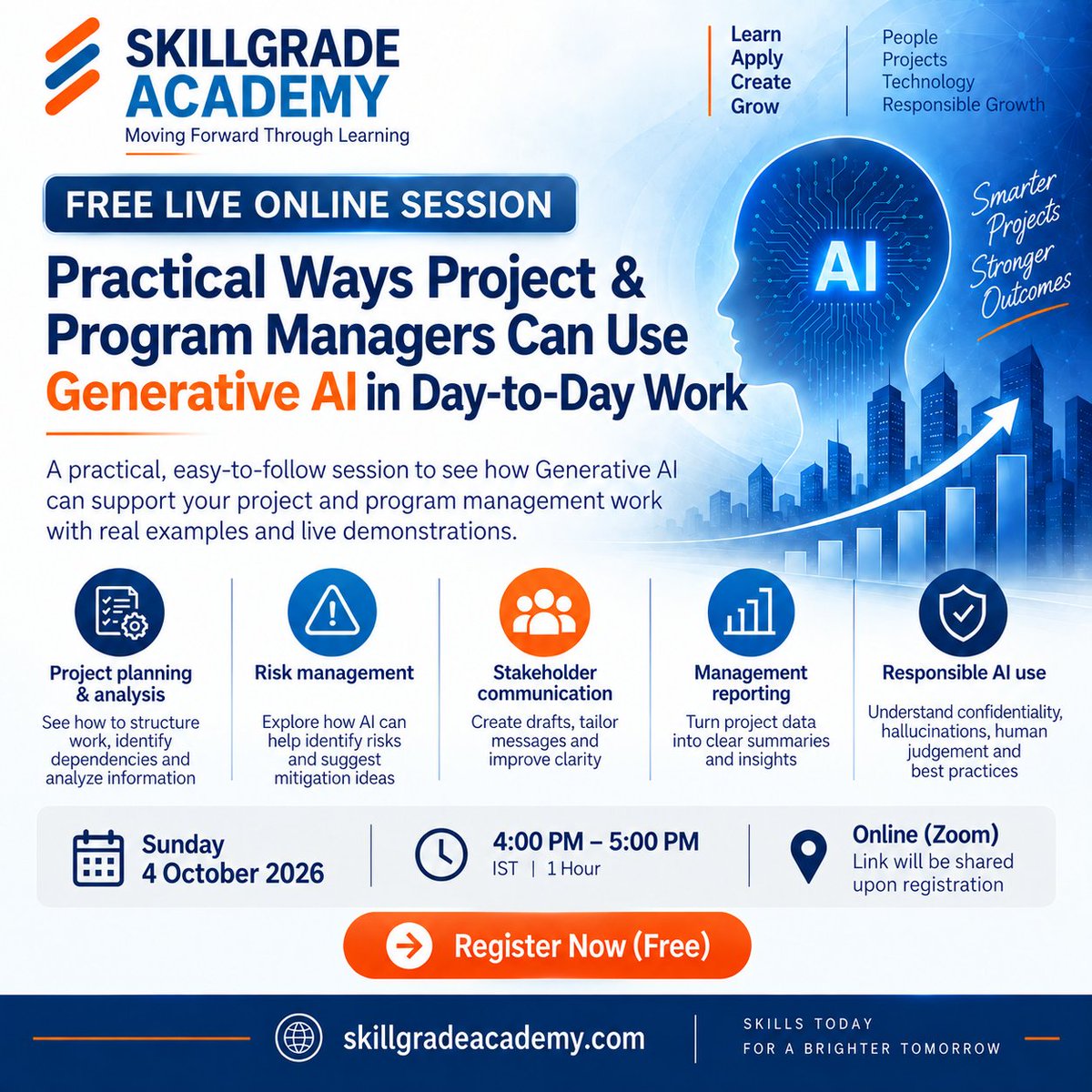 SKILLGRADE ACADEMY
Moving Forward Through Learning

Learn
Apply
Create
Grow

People
Projects
Technology
Responsible Growth

FREE LIVE ONLINE SESSION

Practical Ways Project & Program Managers Can Use Generative AI in Day-to-Day Work

AI

Smarter Projects Stronger Outcomes

A practical, easy-to-follow session to see how Generative AI can support your project and program management work with real examples and live demonstrations.

Project planning & analysis
See how to structure work, identify dependencies and analyze information

Risk management
Explore how AI can help identify risks and suggest mitigation ideas

Stakeholder communication
Create drafts, tailor messages and improve clarity

Management reporting
Turn project data into clear summaries and insights

Responsible AI use
Understand confidentiality, hallucinations, human judgement and best practices

Sunday
4 October 2026

4:00 PM – 5:00 PM
IST | 1 Hour

Online (Zoom)
Link will be shared upon registration

Register Now (Free)

skillgradeacademy.com

SKILLS TODAY
FOR A BRIGHTER TOMORROW